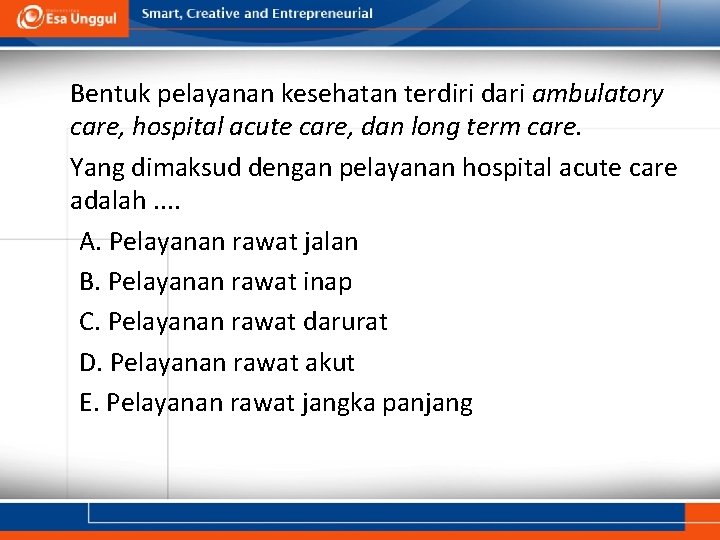 Esa Unggul
Smart, Creative and Entrepreneurial

Bentuk pelayanan kesehatan terdiri dari ambulatory care, hospital acute care, dan long term care.

Yang dimaksud dengan pelayanan hospital acute care adalah ....

A. Pelayanan rawat jalan

B. Pelayanan rawat inap

C. Pelayanan rawat darurat

D. Pelayanan rawat akut

E. Pelayanan rawat jangka panjang